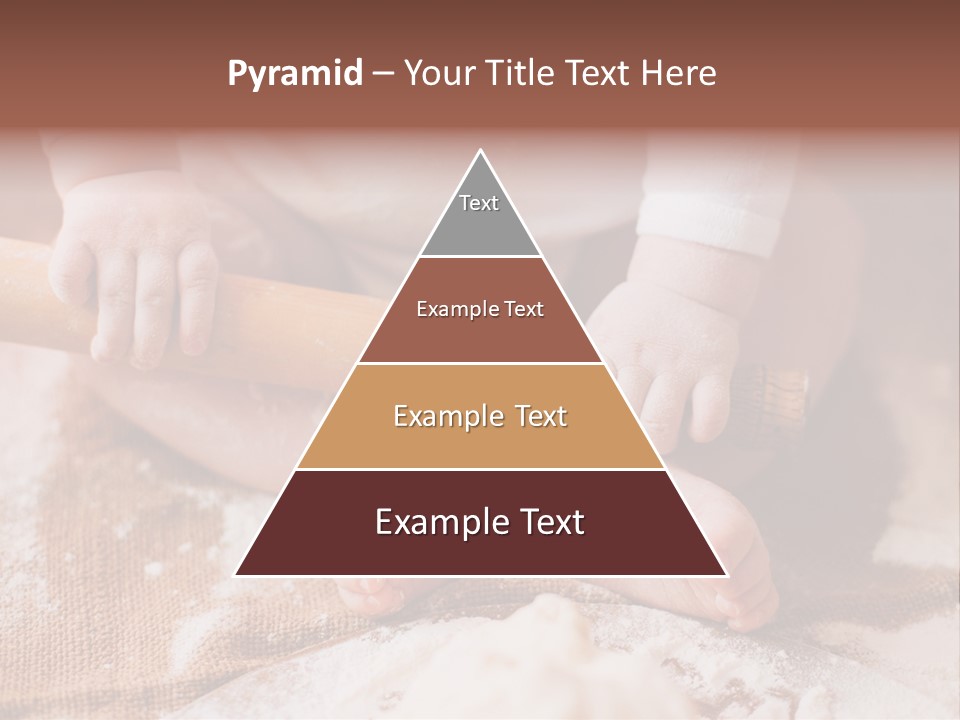 Pyramid – Your Title Text Here

Text

Example Text

Example Text

Example Text